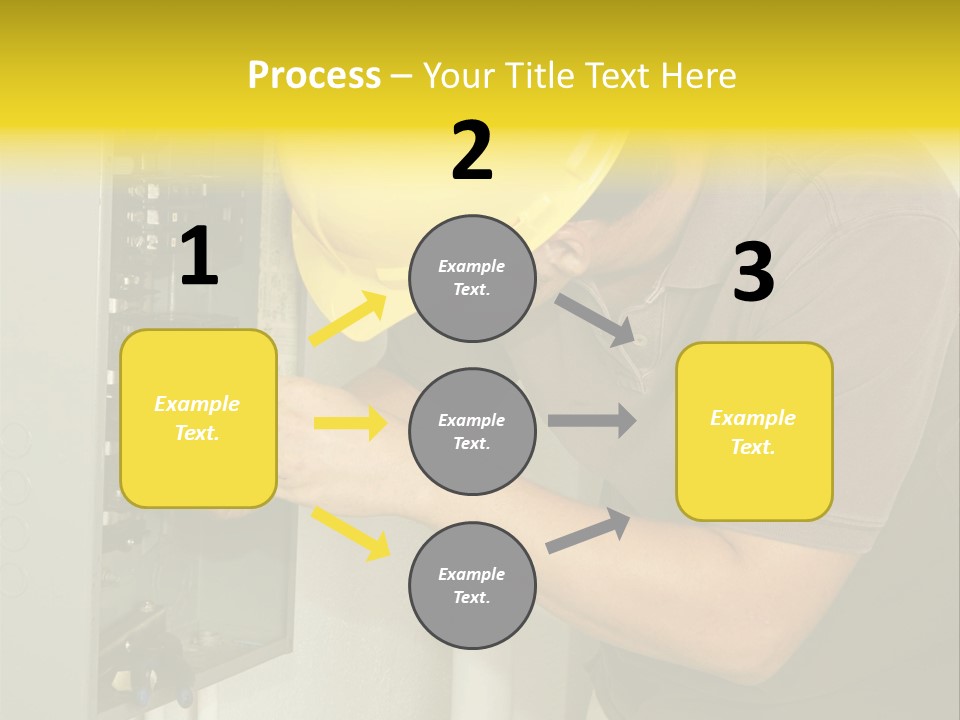 Process – Your Title Text Here

1

Example Text.

2

Example Text.

Example Text.

Example Text.

3

Example Text.